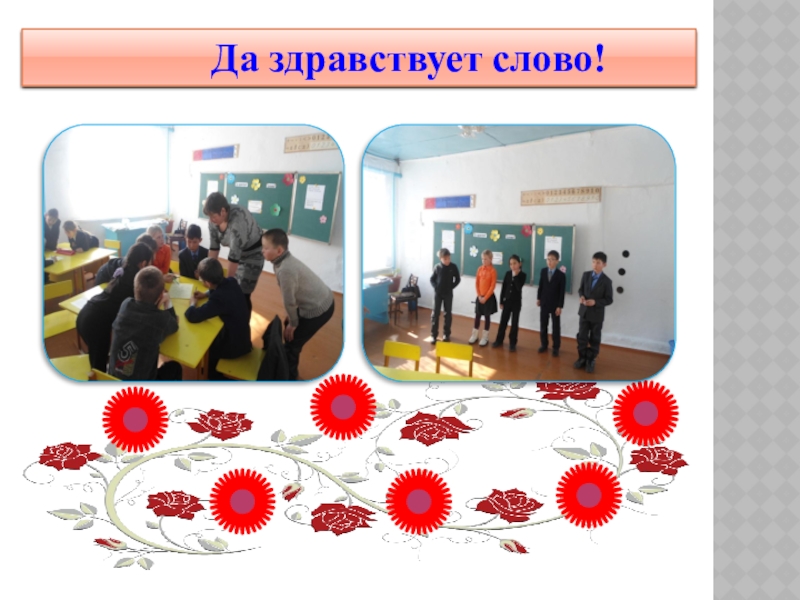 Да здравствует слово!